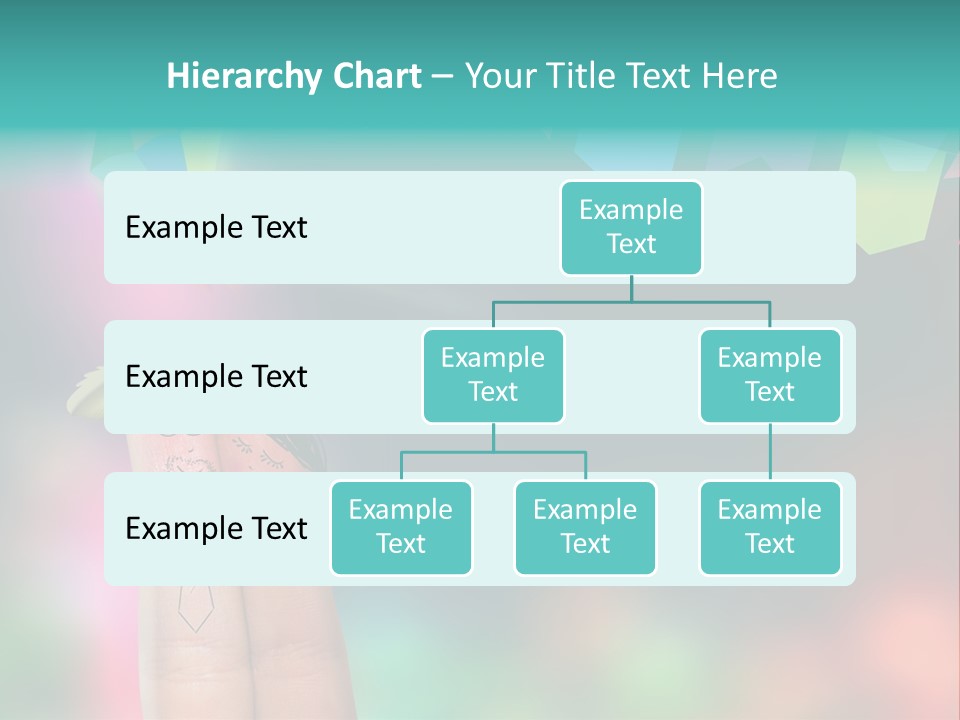 Hierarchy Chart – Your Title Text Here

Example Text

Example Text

Example Text

Example Text

Example Text

Example Text

Example Text

Example Text

Example Text